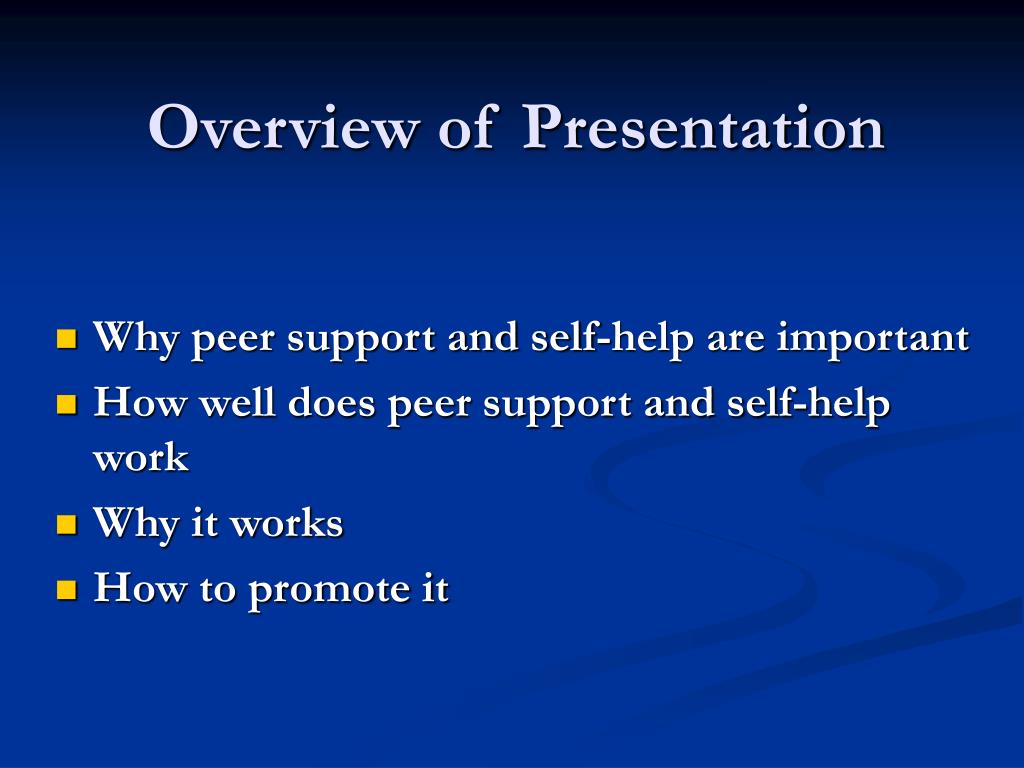 Overview of Presentation

- Why peer support and self-help are important
- How well does peer support and self-help work
- Why it works
- How to promote it